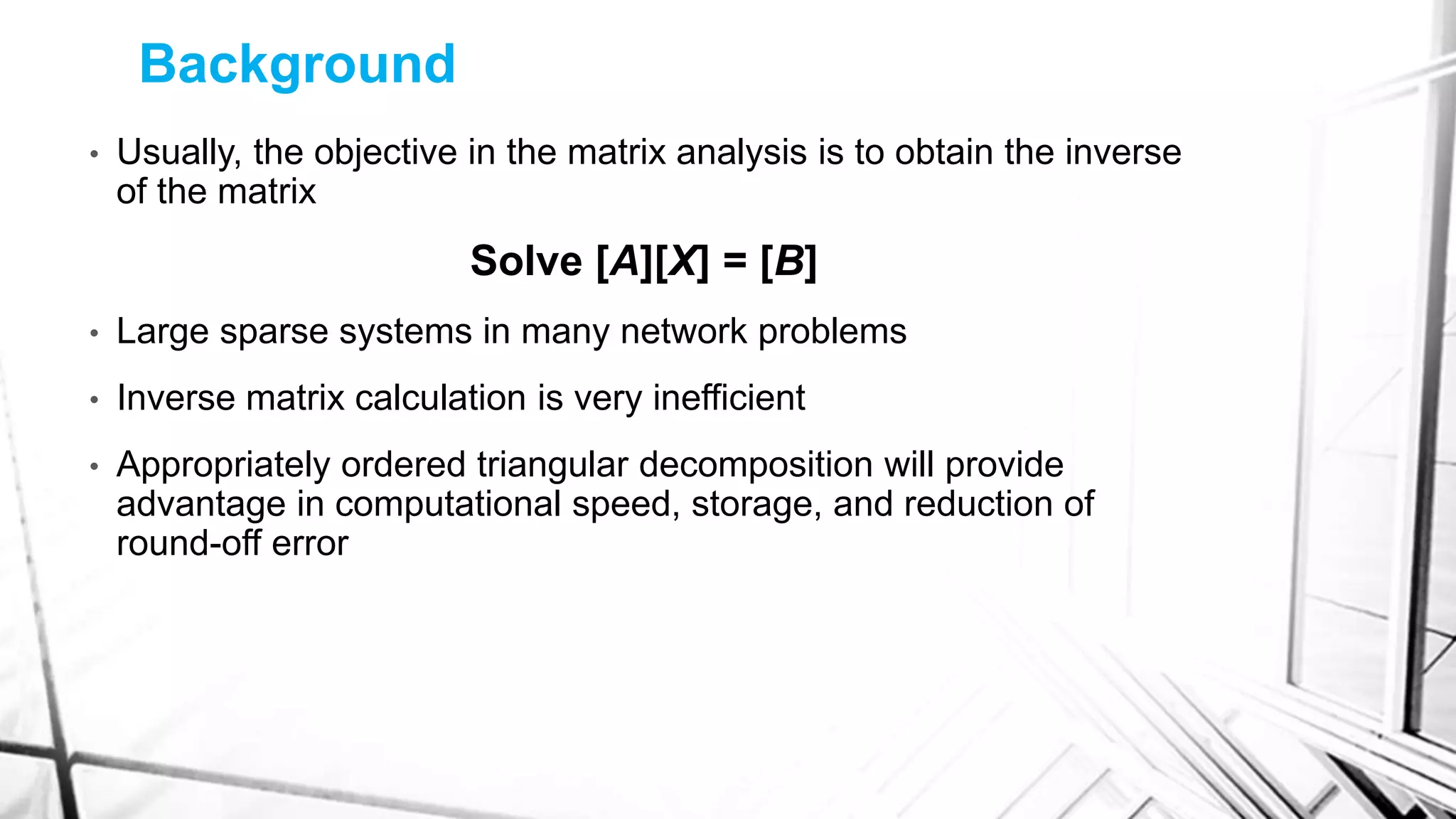 Background

• Usually, the objective in the matrix analysis is to obtain the inverse of the matrix

Solve $[A][X] = [B]$

• Large sparse systems in many network problems

• Inverse matrix calculation is very inefficient

• Appropriately ordered triangular decomposition will provide advantage in computational speed, storage, and reduction of round-off error